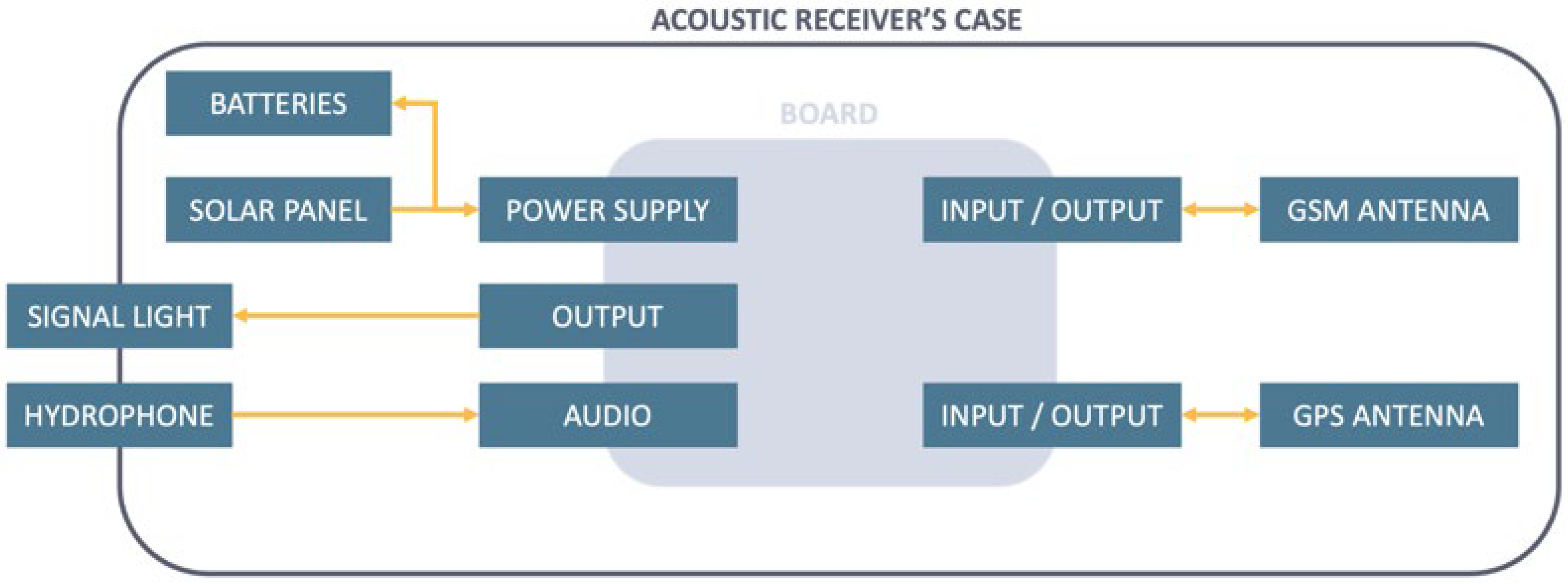 ACOUSTIC RECEIVER'S CASE

BATTERIES

BOARD

SOLAR PANEL

POWER SUPPLY

INPUT / OUTPUT

GSM ANTENNA

SIGNAL LIGHT

OUTPUT

HYDROPHONE

AUDIO

INPUT / OUTPUT

GPS ANTENNA